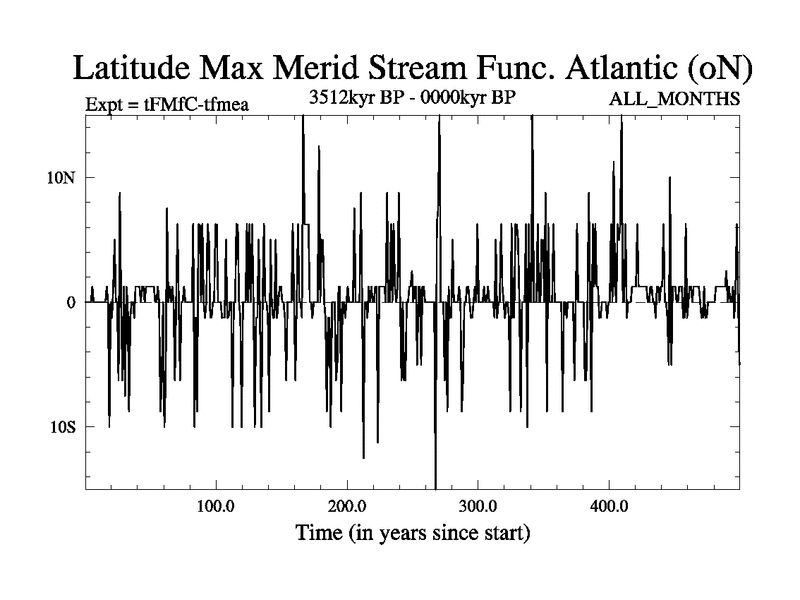 Latitude Max Merid Stream Func. Atlantic (oN)

Expt = tFMfC-tfmea

3512kyr BP - 0000kyr BP

ALL_MONTHS

10N

0

10S

100.0

200.0

300.0

400.0

Time (in years since start)